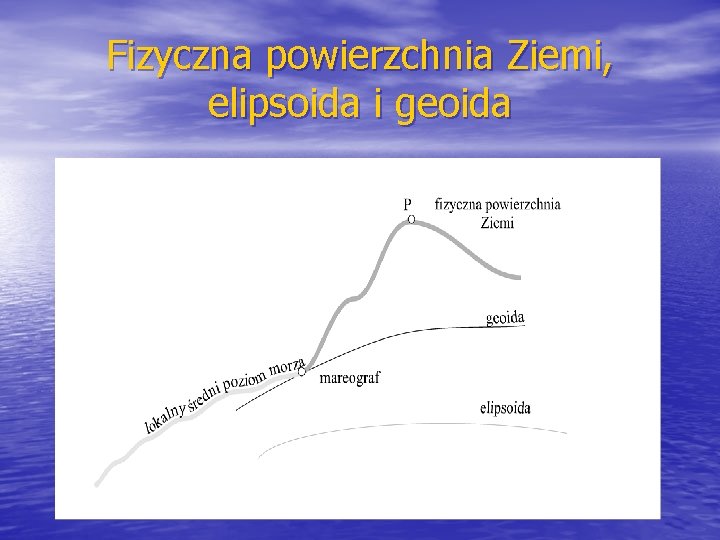 Fizyczna powierzchnia Ziemi, elipsoida i geoida

P
fizyczna powierzchnia Ziemi

geoida

lokalny średni poziom morza

mareograf

elipsoida